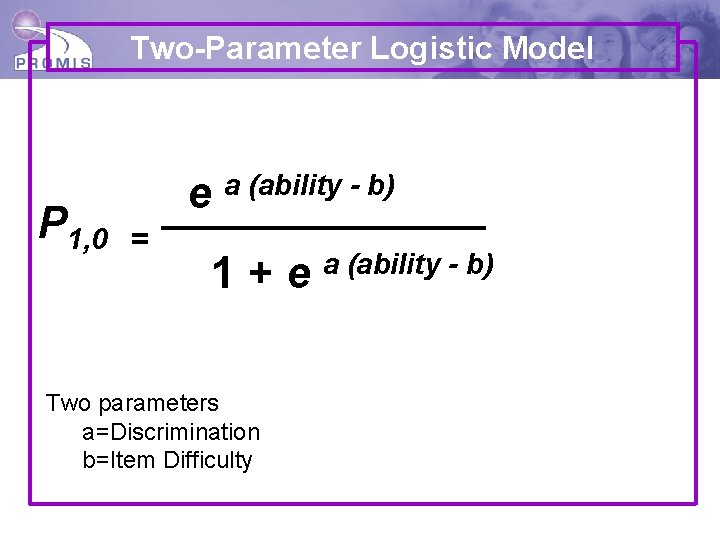 PROMIS

Two-Parameter Logistic Model

$P_{1,0} = \frac{e^{a\,(ability\,-\,b)}}{1 + e^{a\,(ability\,-\,b)}}$

Two parameters
a=Discrimination
b=Item Difficulty